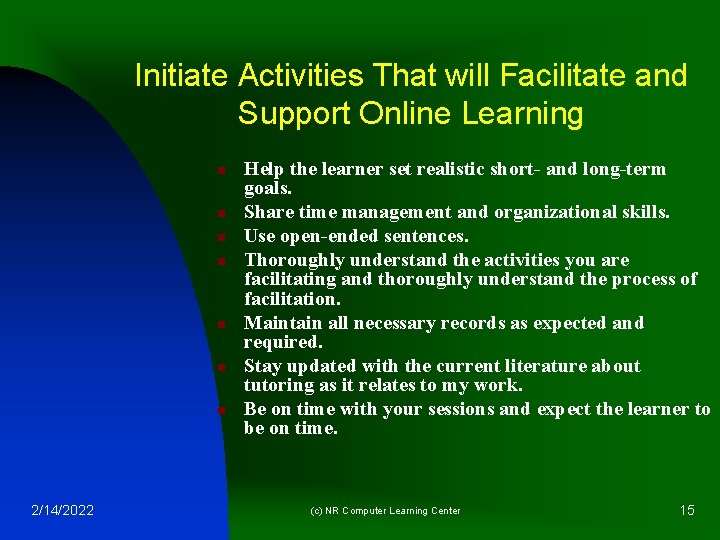 Initiate Activities That will Facilitate and Support Online Learning

- Help the learner set realistic short- and long-term goals.
- Share time management and organizational skills.
- Use open-ended sentences.
- Thoroughly understand the activities you are facilitating and thoroughly understand the process of facilitation.
- Maintain all necessary records as expected and required.
- Stay updated with the current literature about tutoring as it relates to my work.
- Be on time with your sessions and expect the learner to be on time.

2/14/2022

(c) NR Computer Learning Center

15